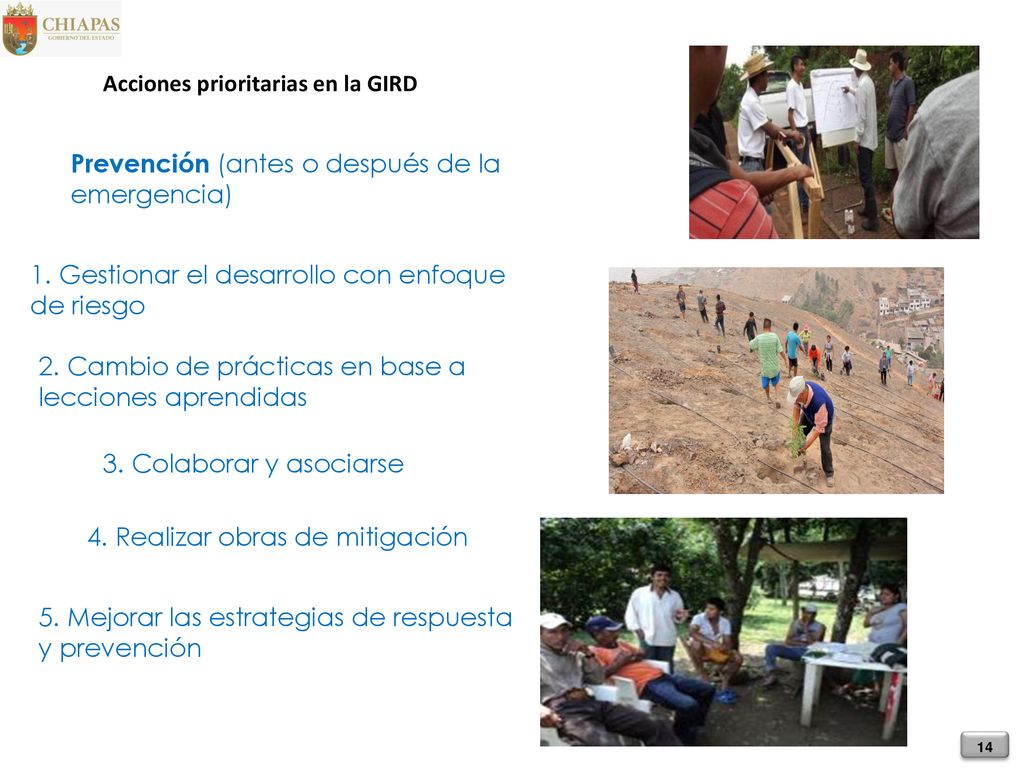 CHIAPAS
GOBIERNO DEL ESTADO

Acciones prioritarias en la GIRD

Prevención (antes o después de la emergencia)

1. Gestionar el desarrollo con enfoque de riesgo

2. Cambio de prácticas en base a lecciones aprendidas

3. Colaborar y asociarse

4. Realizar obras de mitigación

5. Mejorar las estrategias de respuesta y prevención

14